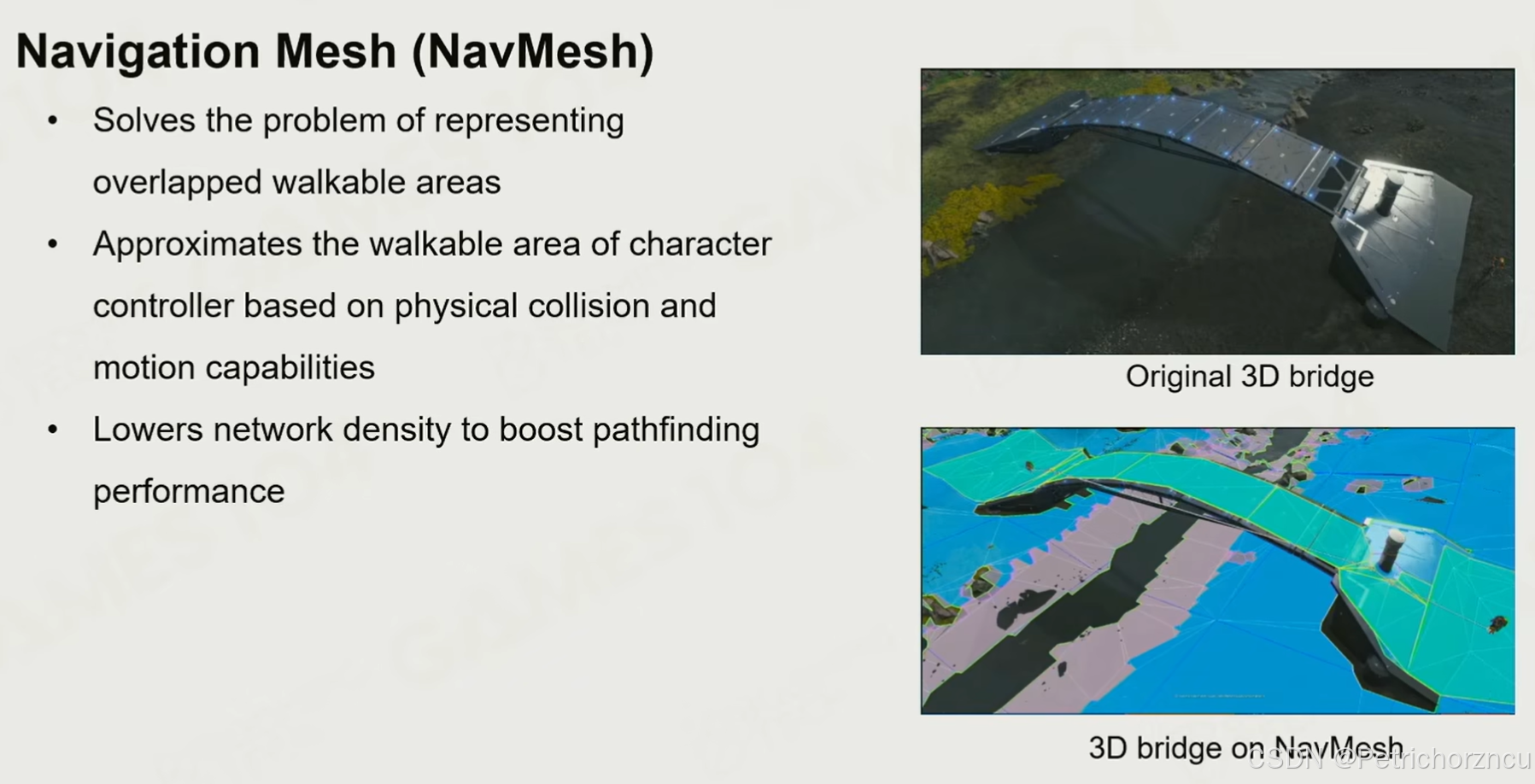 Navigation Mesh (NavMesh)

• Solves the problem of representing overlapped walkable areas

• Approximates the walkable area of character controller based on physical collision and motion capabilities

• Lowers network density to boost pathfinding performance

Original 3D bridge

3D bridge on NavMesh

CSDN @Petrichorzncu